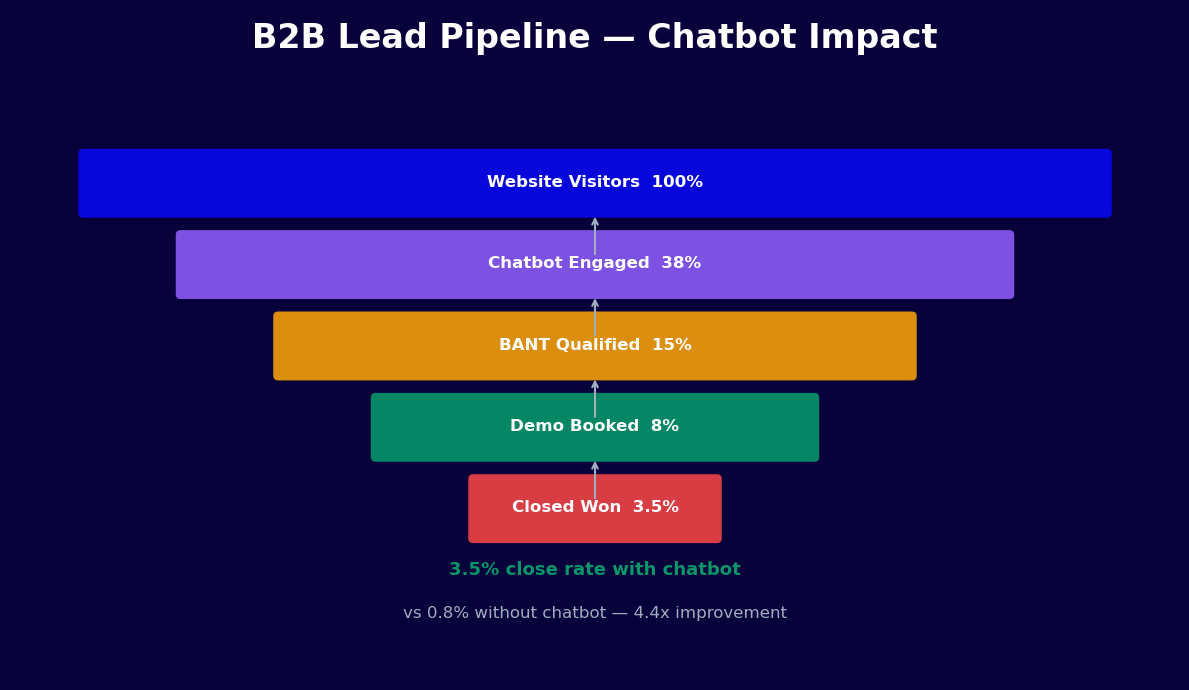 B2B Lead Pipeline — Chatbot Impact

Website Visitors 100%

Chatbot Engaged 38%

BANT Qualified 15%

Demo Booked 8%

Closed Won 3.5%

3.5% close rate with chatbot

vs 0.8% without chatbot — 4.4x improvement